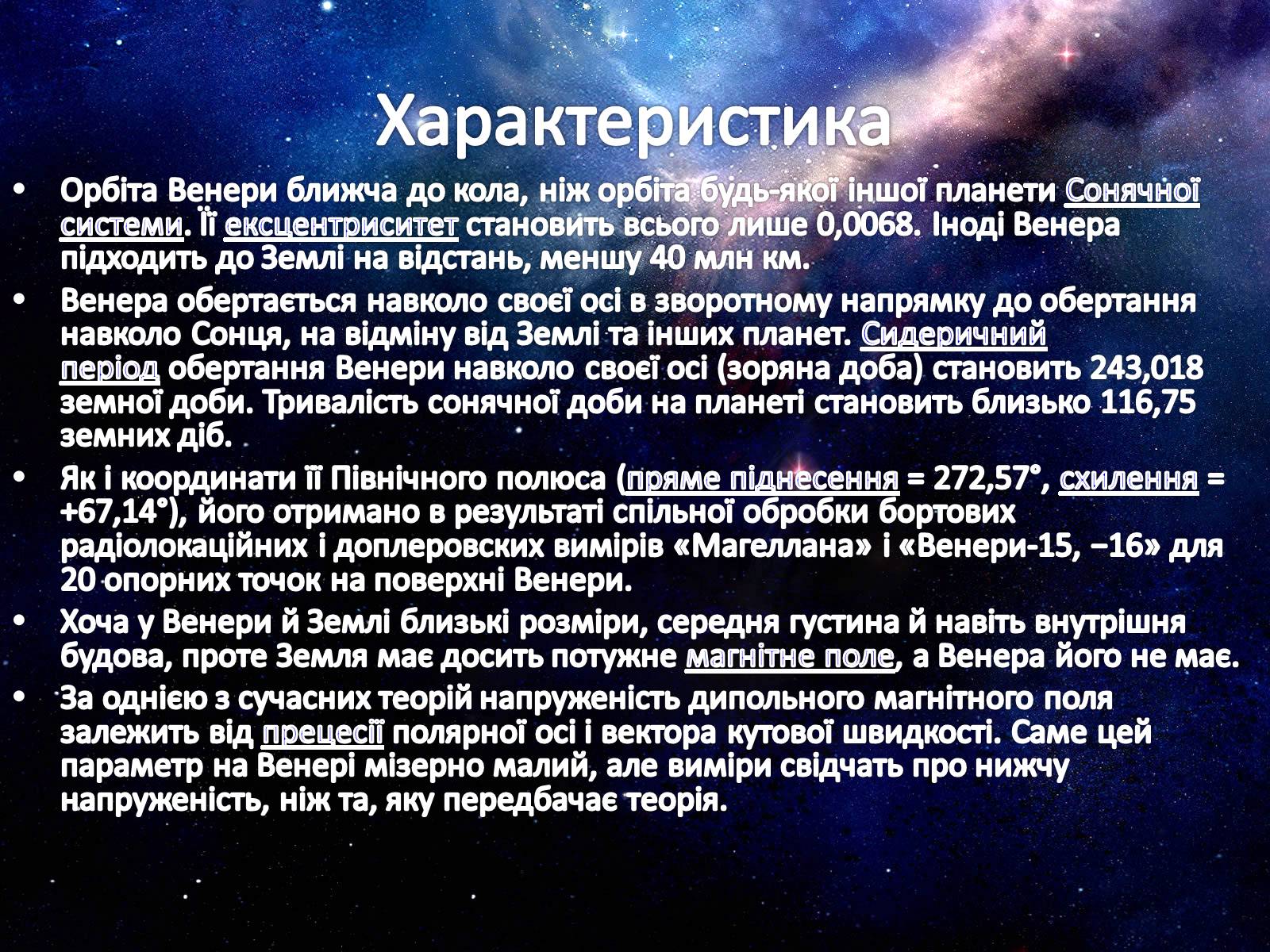 Характеристика

• Орбіта Венери ближча до кола, ніж орбіта будь-якої іншої планети Сонячної системи. Її ексцентриситет становить всього лише 0,0068. Іноді Венера підходить до Землі на відстань, меншу 40 млн км.

• Венера обертається навколо своєї осі в зворотному напрямку до обертання навколо Сонця, на відміну від Землі та інших планет. Сидеричний період обертання Венери навколо своєї осі (зоряна доба) становить 243,018 земної доби. Тривалість сонячної доби на планеті становить близько 116,75 земних діб.

• Як і координати її Північного полюса (пряме піднесення = 272,57°, схилення = +67,14°), його отримано в результаті спільної обробки бортових радіолокаційних і доплеровских вимірів «Магеллана» і «Венери-15, −16» для 20 опорних точок на поверхні Венери.

• Хоча у Венери й Землі близькі розміри, середня густина й навіть внутрішня будова, проте Земля має досить потужне магнітне поле, а Венера його не має.

• За однією з сучасних теорій напруженість дипольного магнітного поля залежить від прецесії полярної осі і вектора кутової швидкості. Саме цей параметр на Венері мізерно малий, але виміри свідчать про нижчу напруженість, ніж та, яку передбачає теорія.